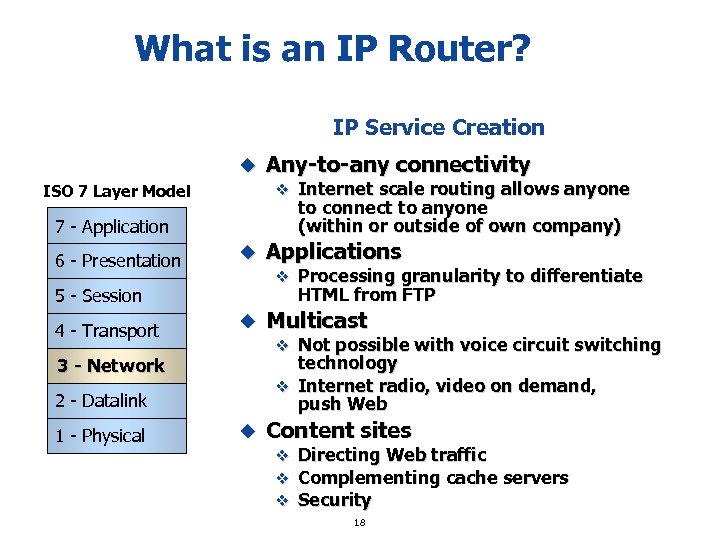 What is an IP Router?

ISO 7 Layer Model

7 - Application
6 - Presentation
5 - Session
4 - Transport
3 - Network
2 - Datalink
1 - Physical

IP Service Creation

◆ Any-to-any connectivity
❖ Internet scale routing allows anyone to connect to anyone (within or outside of own company)
◆ Applications
❖ Processing granularity to differentiate HTML from FTP
◆ Multicast
❖ Not possible with voice circuit switching technology
❖ Internet radio, video on demand, push Web
◆ Content sites
❖ Directing Web traffic
❖ Complementing cache servers
❖ Security

18